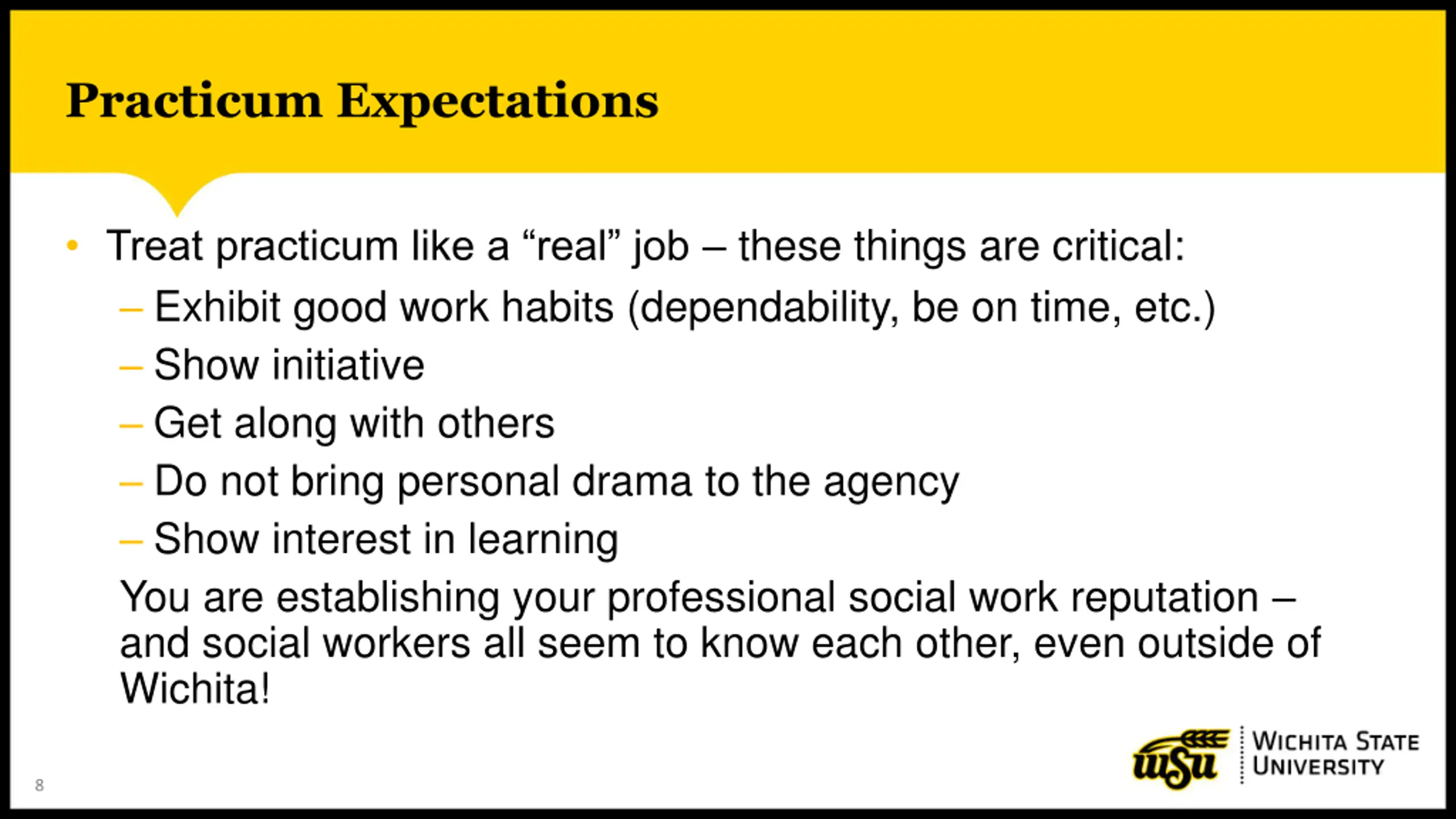 Practicum Expectations

• Treat practicum like a “real” job – these things are critical:
– Exhibit good work habits (dependability, be on time, etc.)
– Show initiative
– Get along with others
– Do not bring personal drama to the agency
– Show interest in learning

You are establishing your professional social work reputation – and social workers all seem to know each other, even outside of Wichita!

8

wsu WICHITA STATE UNIVERSITY